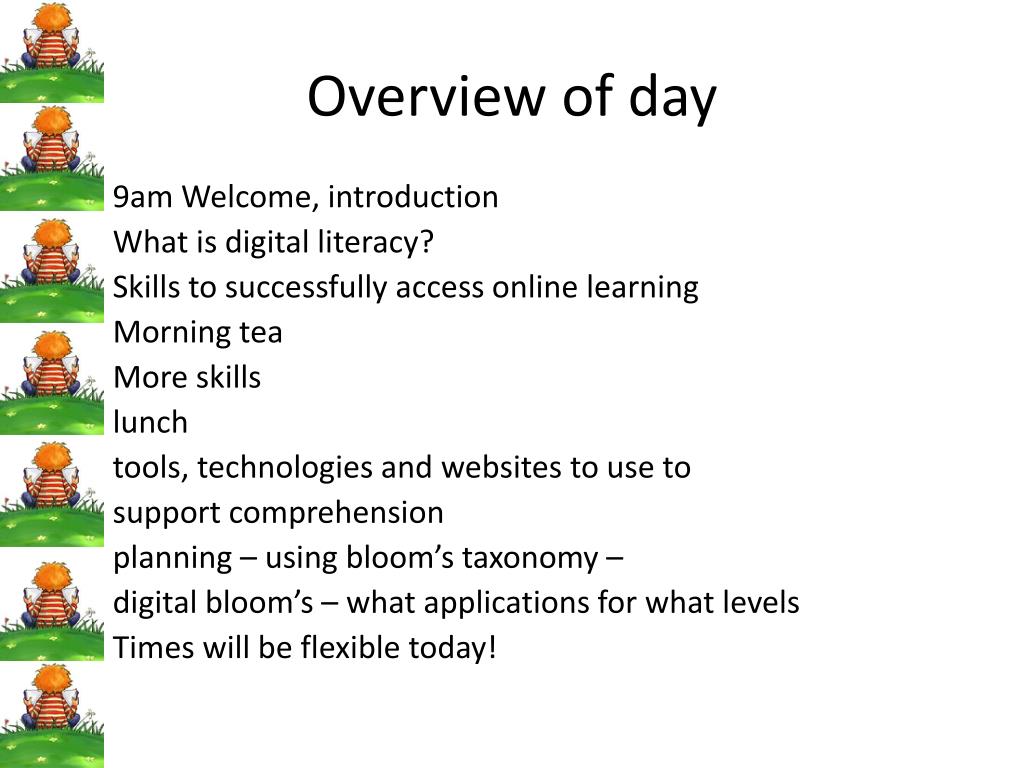 Overview of day

9am Welcome, introduction
What is digital literacy?
Skills to successfully access online learning
Morning tea
More skills
lunch
tools, technologies and websites to use to support comprehension
planning – using bloom's taxonomy –
digital bloom's – what applications for what levels
Times will be flexible today!